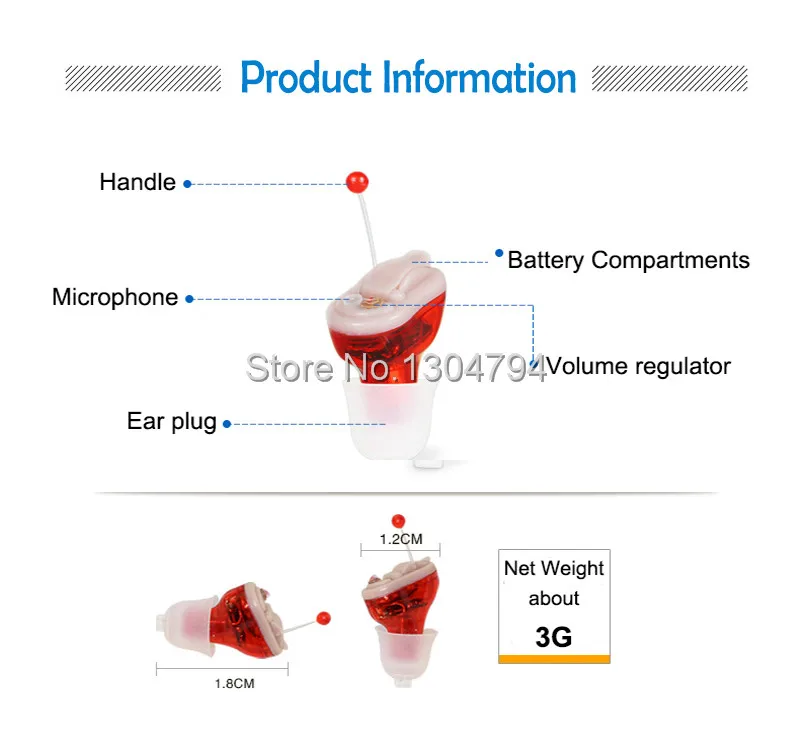 Product Information

Handle

Battery Compartments

Microphone

Store No.1304794

Volume regulator

Ear plug

1.2CM

Net Weight about 3G

1.8CM